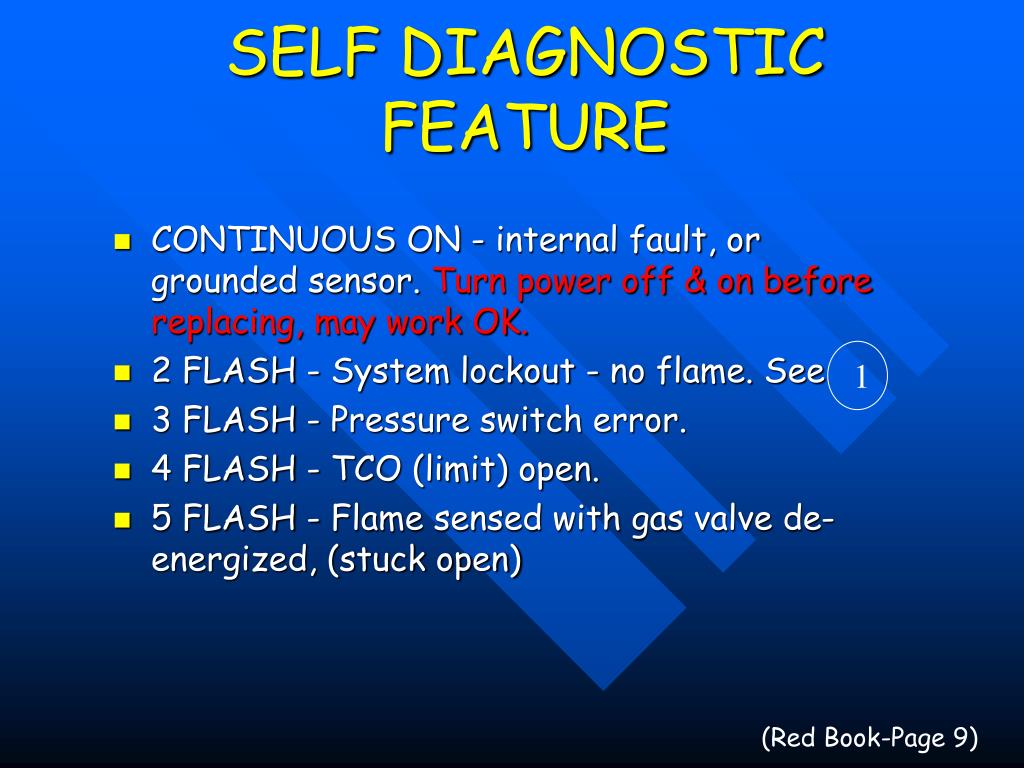 SELF DIAGNOSTIC FEATURE

- CONTINUOUS ON - internal fault, or grounded sensor. Turn power off & on before replacing, may work OK.
- 2 FLASH - System lockout - no flame. See 1
- 3 FLASH - Pressure switch error.
- 4 FLASH - TCO (limit) open.
- 5 FLASH - Flame sensed with gas valve de-energized, (stuck open)

(Red Book-Page 9)